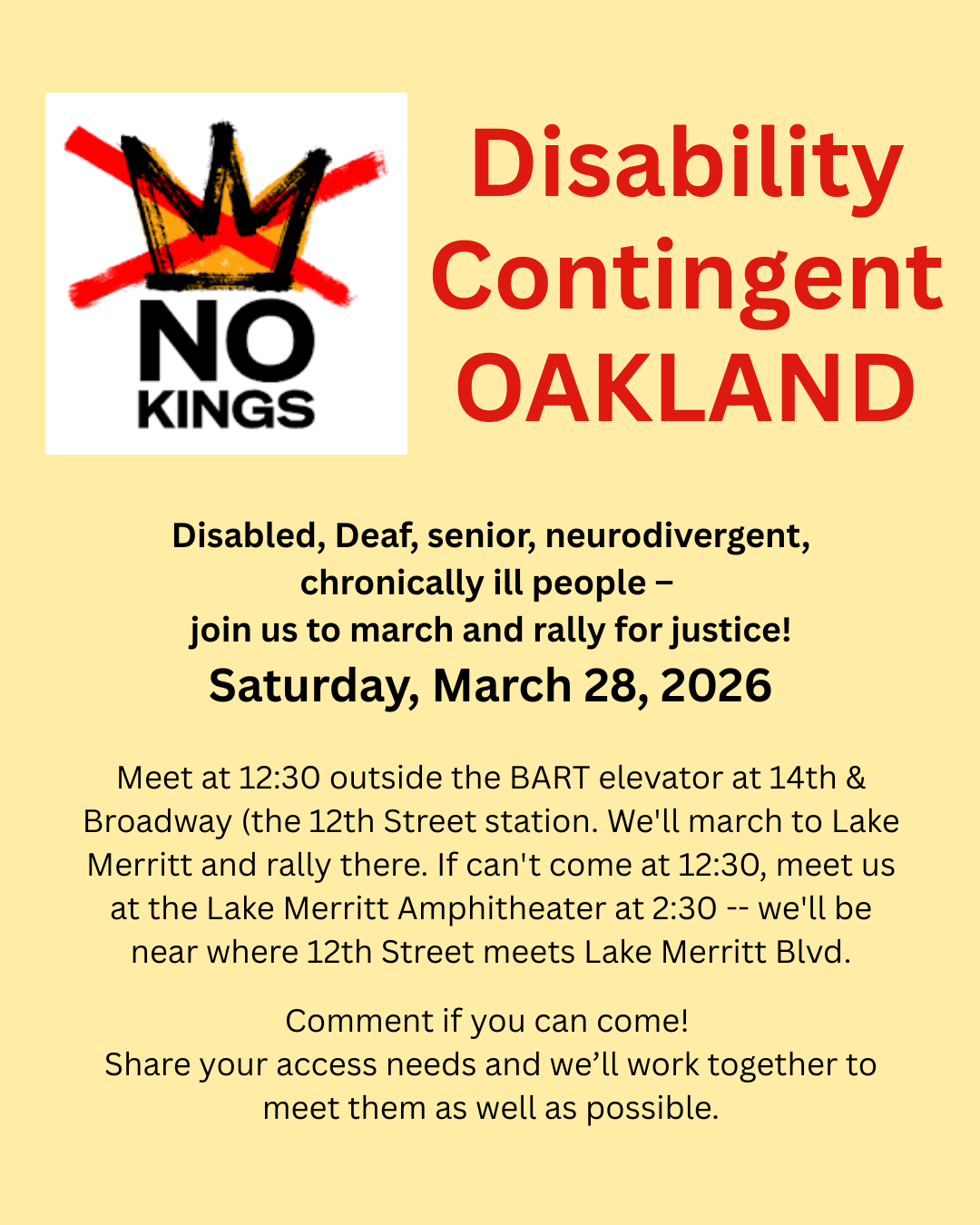 NO KINGS

Disability Contingent OAKLAND

Disabled, Deaf, senior, neurodivergent, chronically ill people – join us to march and rally for justice!

Saturday, March 28, 2026

Meet at 12:30 outside the BART elevator at 14th & Broadway (the 12th Street station. We'll march to Lake Merritt and rally there. If can't come at 12:30, meet us at the Lake Merritt Amphitheater at 2:30 -- we'll be near where 12th Street meets Lake Merritt Blvd.

Comment if you can come!
Share your access needs and we'll work together to meet them as well as possible.